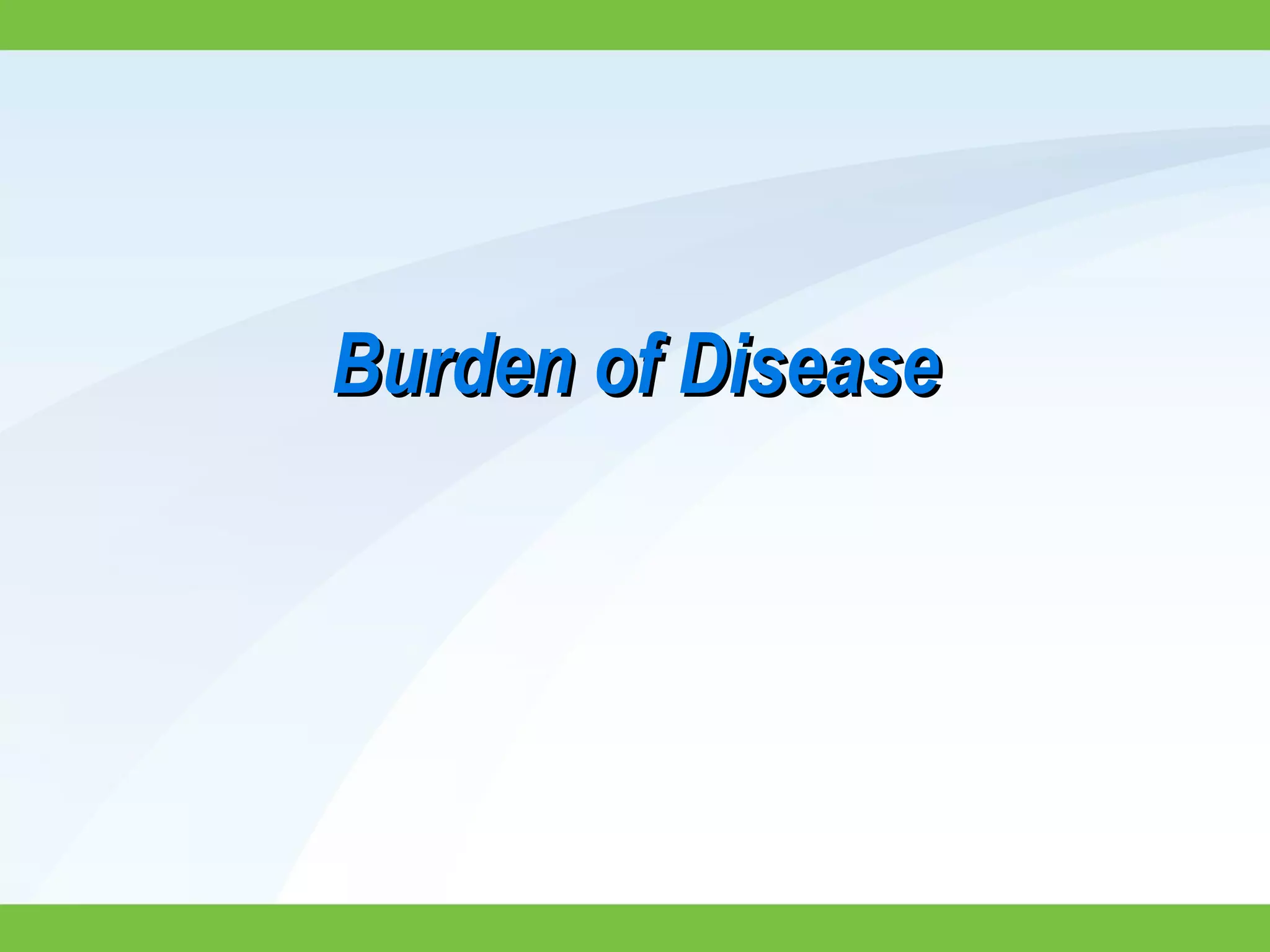 Burden of Disease